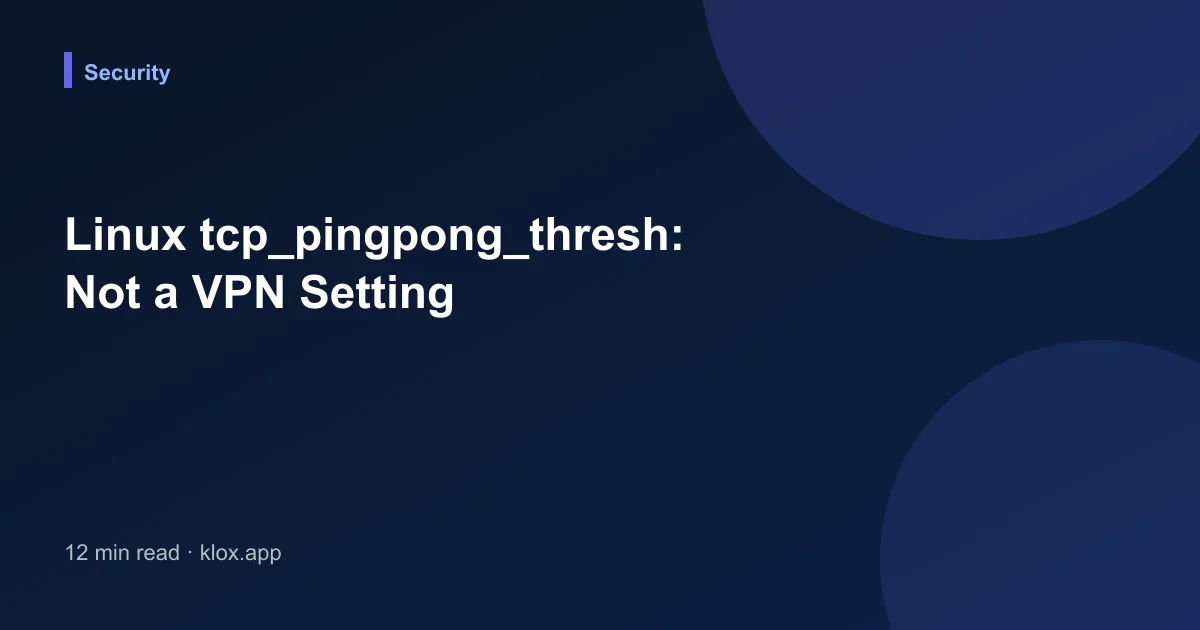 Security

Linux tcp_pingpong_thresh: Not a VPN Setting

12 min read · klox.app